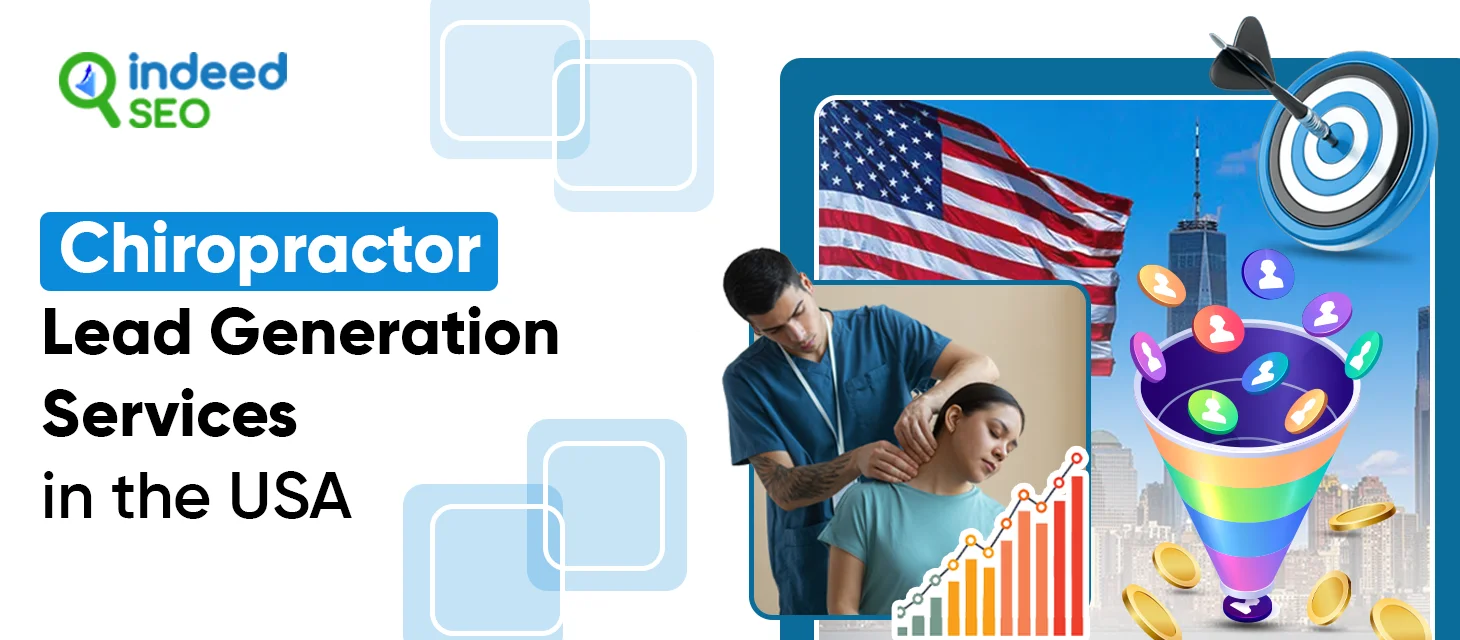 indeed
SEO

Chiropractor
Lead Generation
Services
in the USA